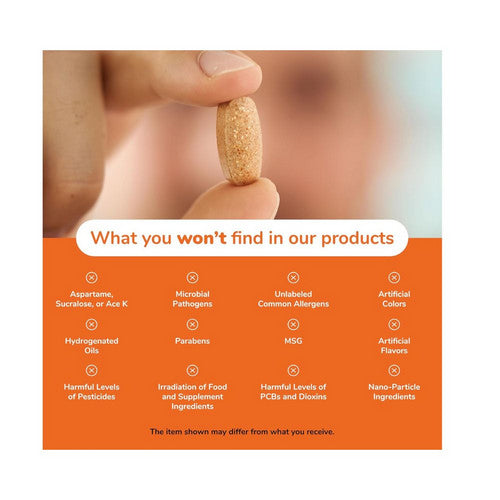 What you won't find in our products

Aspartame, Sucralose, or Ace K

Microbial Pathogens

Unlabeled Common Allergens

Artificial Colors

Hydrogenated Oils

Parabens

MSG

Artificial Flavors

Harmful Levels of Pesticides

Irradiation of Food and Supplement Ingredients

Harmful Levels of PCBs and Dioxins

Nano-Particle Ingredients

The item shown may differ from what you receive.